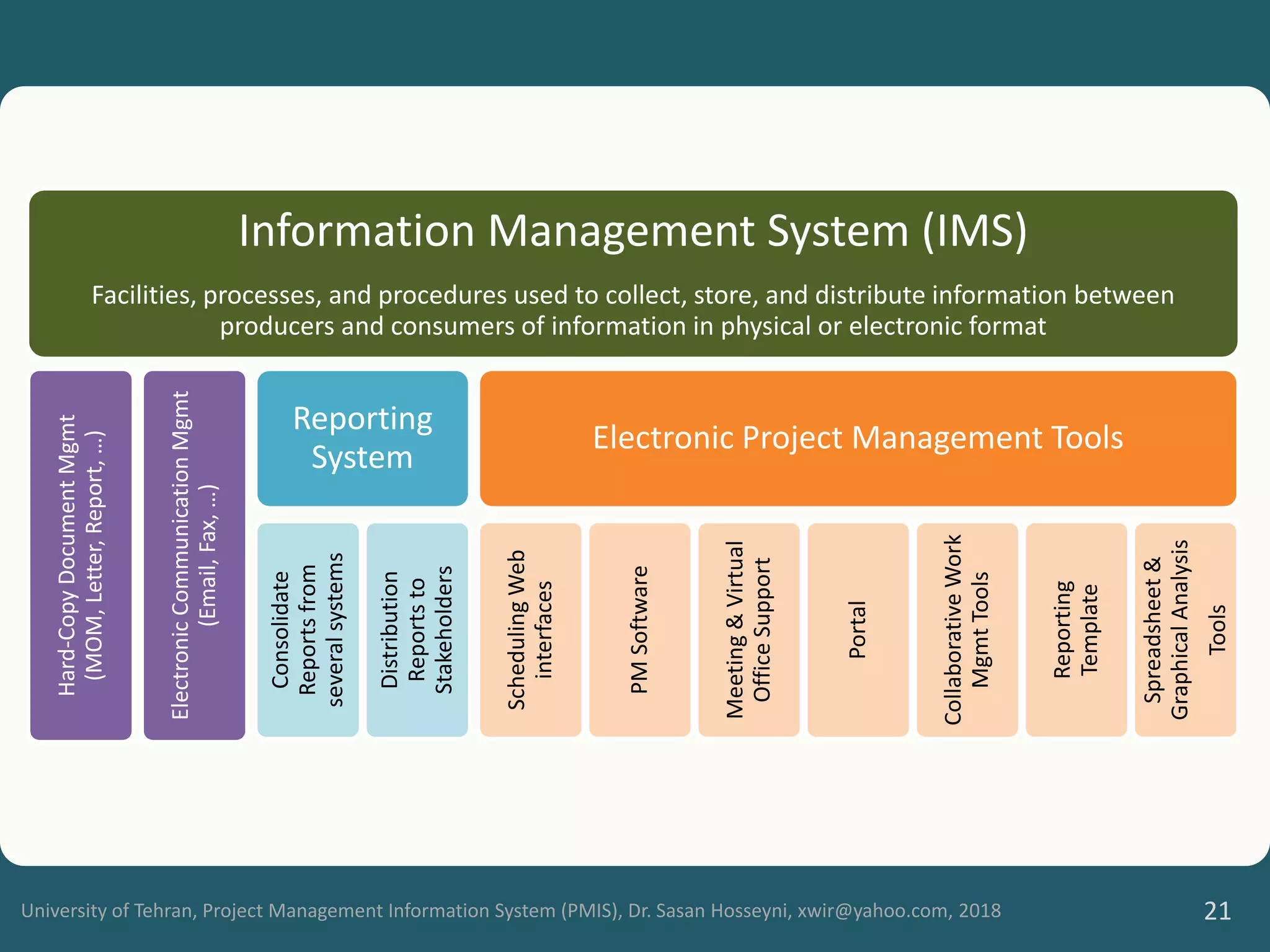 Information Management System (IMS)

Facilities, processes, and procedures used to collect, store, and distribute information between producers and consumers of information in physical or electronic format

Hard-Copy Document Mgmt (MOM, Letter, Report, ...)

Electronic Communication Mgmt (Email, Fax, ...)

Reporting System

Consolidate Reports from several systems

Distribution Reports to Stakeholders

Electronic Project Management Tools

Scheduling Web interfaces

PM Software

Meeting & Virtual Office Support

Portal

Collaborative Work Mgmt Tools

Reporting Template

Spreadsheet & Graphical Analysis Tools

University of Tehran, Project Management Information System (PMIS), Dr. Sasan Hosseyni, xwir@yahoo.com, 2018

21